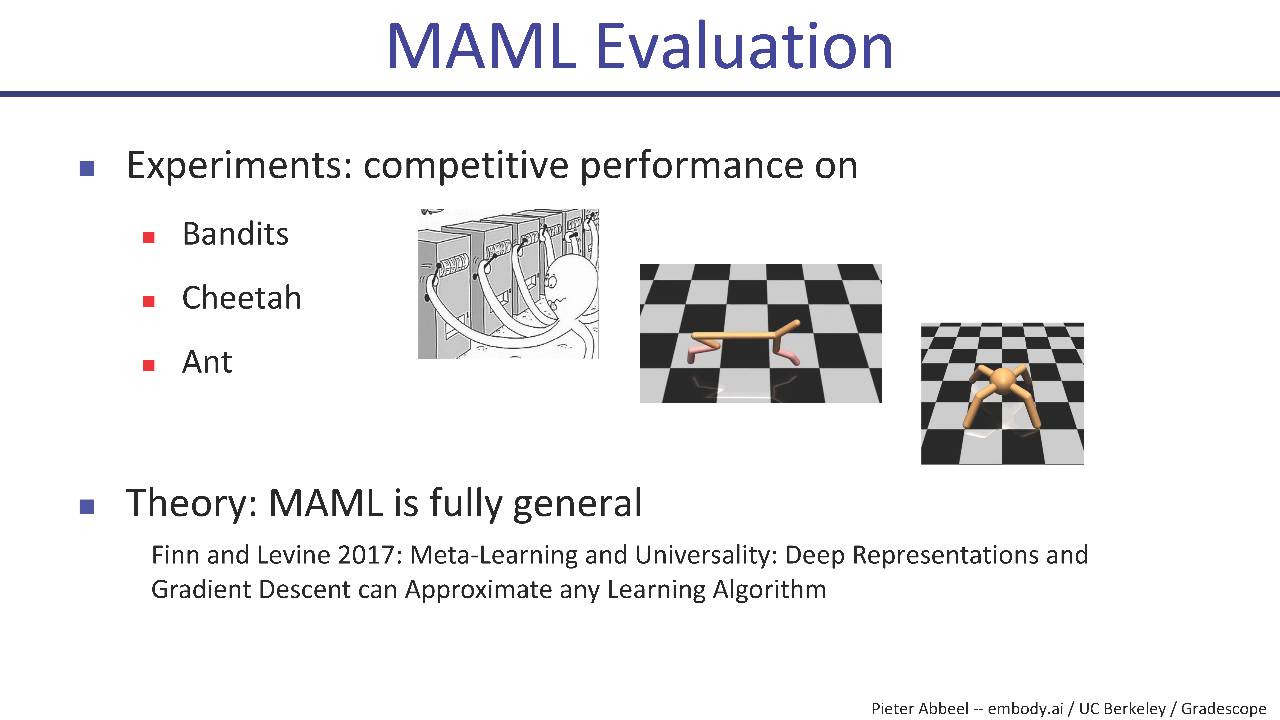 MAML Evaluation

Experiments: competitive performance on

Bandits

Cheetah

Ant

Theory: MAML is fully general

Finn and Levine 2017: Meta-Learning and Universality: Deep Representations and Gradient Descent can Approximate any Learning Algorithm

Pieter Abbeel -- embody.ai / UC Berkeley / Gradescope